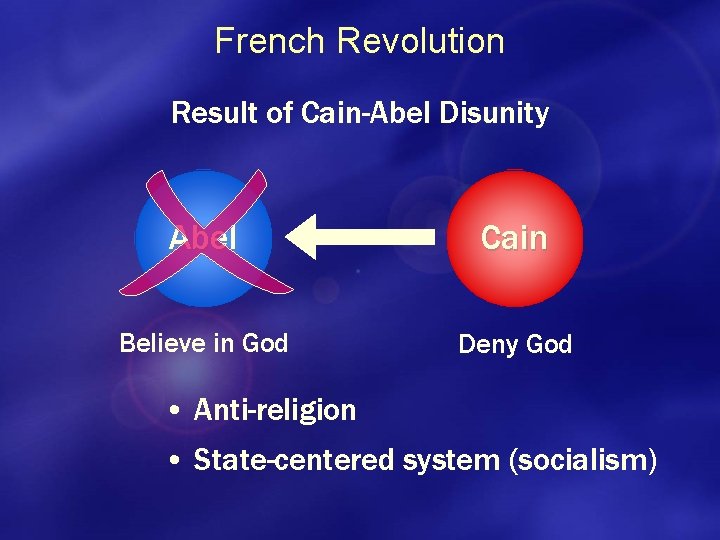 French Revolution

Result of Cain-Abel Disunity

Abel

Cain

Believe in God

Deny God

• Anti-religion
• State-centered system (socialism)